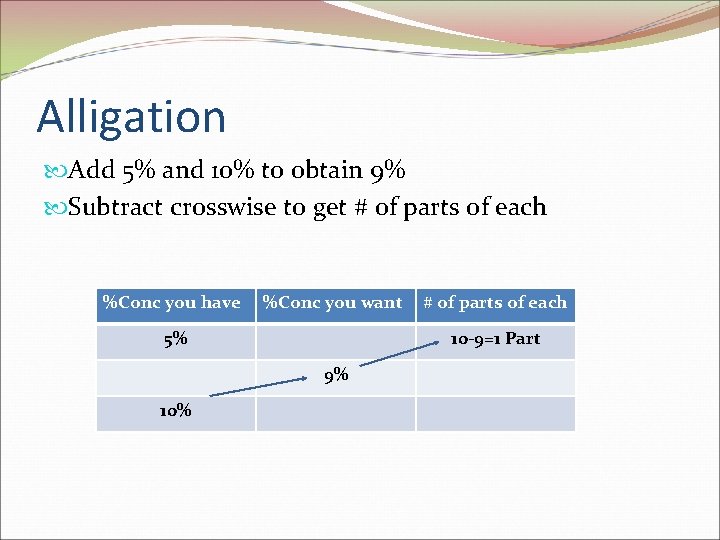 Alligation

Add 5% and 10% to obtain 9%

Subtract crosswise to get # of parts of each

| %Conc you have | %Conc you want | # of parts of each |
|---|---|---|
| 5% | | 10-9=1 Part |
| | 9% | |
| 10% | | |